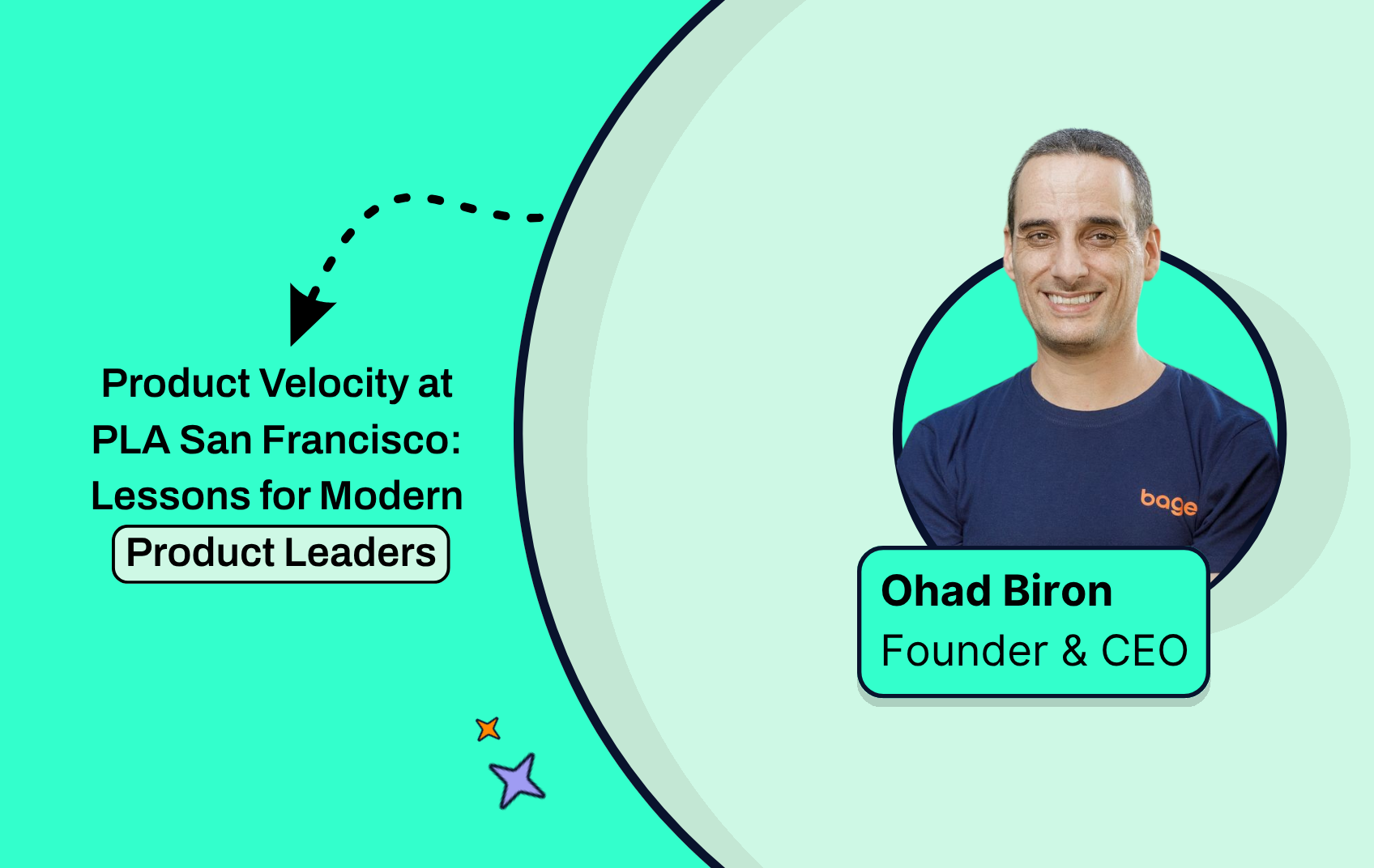 Product Velocity at PLA San Francisco: Lessons for Modern Product Leaders

bage

Ohad Biron
Founder & CEO